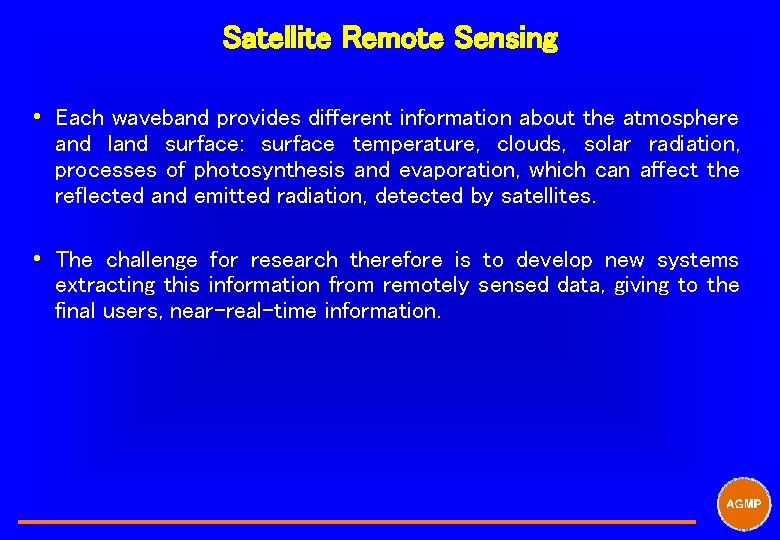 Satellite Remote Sensing

• Each waveband provides different information about the atmosphere and land surface: surface temperature, clouds, solar radiation, processes of photosynthesis and evaporation, which can affect the reflected and emitted radiation, detected by satellites.

• The challenge for research therefore is to develop new systems extracting this information from remotely sensed data, giving to the final users, near-real-time information.

AGMP